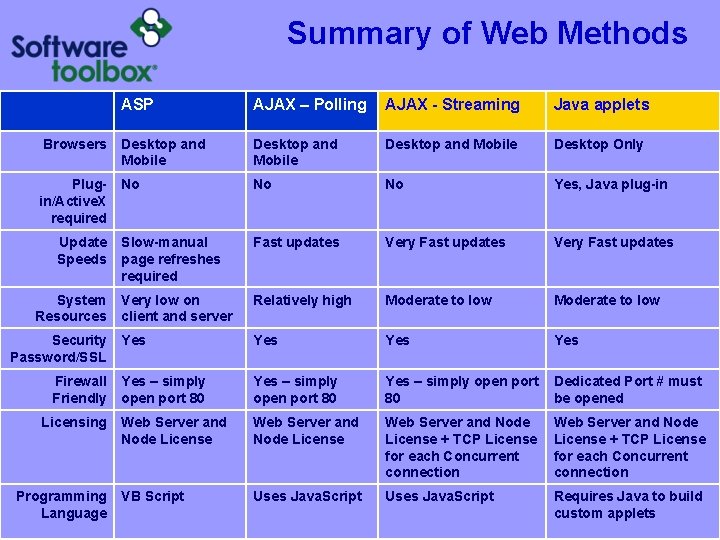 Software toolbox®

Summary of Web Methods

| | ASP | AJAX – Polling | AJAX - Streaming | Java applets |
|---|---|---|---|---|
| Browsers | Desktop and Mobile | Desktop and Mobile | Desktop and Mobile | Desktop Only |
| Plug-in/ActiveX required | No | No | No | Yes, Java plug-in |
| Update Speeds | Slow-manual page refreshes required | Fast updates | Very Fast updates | Very Fast updates |
| System Resources | Very low on client and server | Relatively high | Moderate to low | Moderate to low |
| Security Password/SSL | Yes | Yes | Yes | Yes |
| Firewall Friendly | Yes – simply open port 80 | Yes – simply open port 80 | Yes – simply open port 80 | Dedicated Port # must be opened |
| Licensing | Web Server and Node License | Web Server and Node License | Web Server and Node License + TCP License for each Concurrent connection | Web Server and Node License + TCP License for each Concurrent connection |
| Programming Language | VB Script | Uses JavaScript | Uses JavaScript | Requires Java to build custom applets |